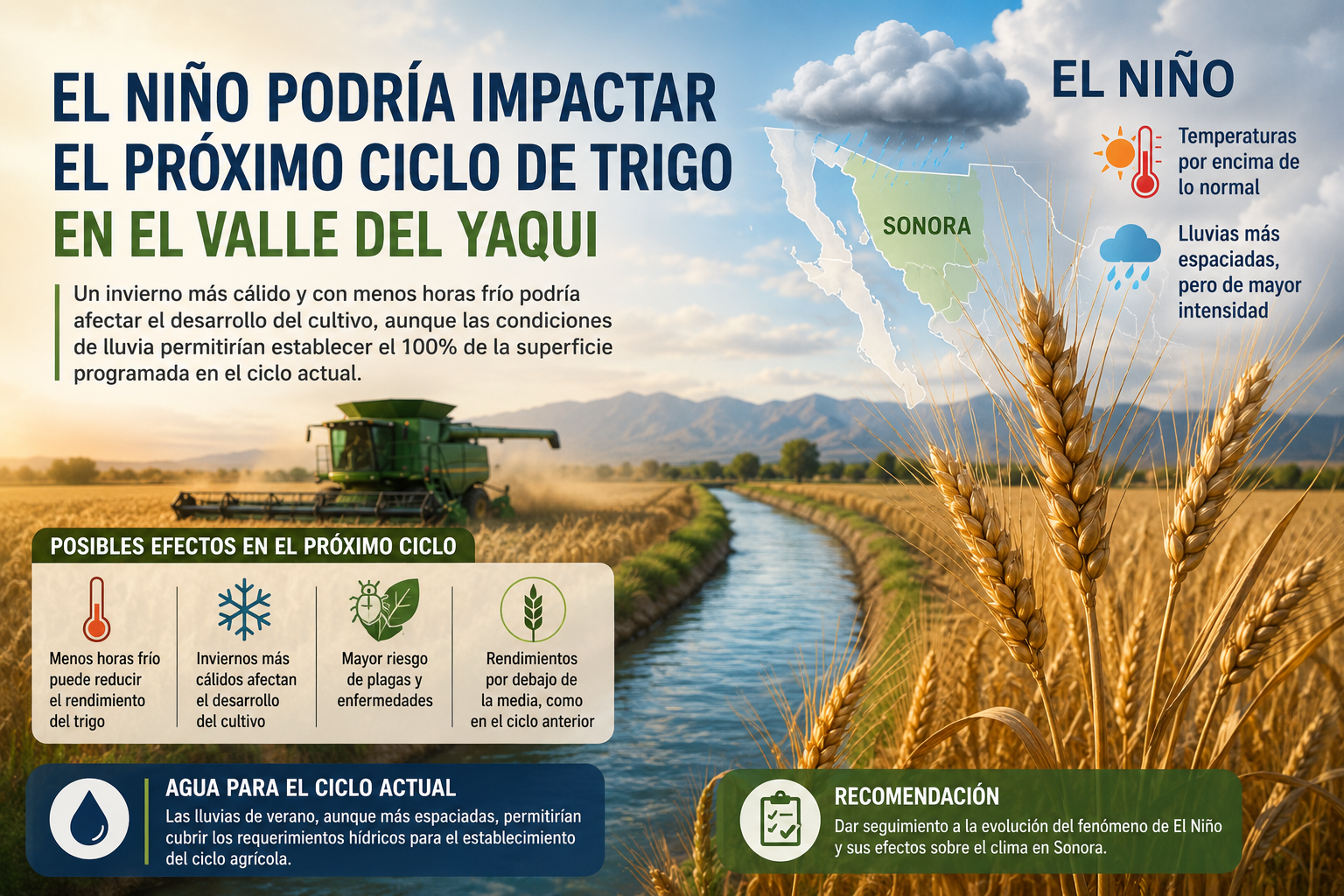 EL NIÑO PODRÍA IMPACTAR EL PRÓXIMO CICLO DE TRIGO EN EL VALLE DEL YAQUI

Un invierno más cálido y con menos horas frío podría afectar el desarrollo del cultivo, aunque las condiciones de lluvia permitirían establecer el 100% de la superficie programada en el ciclo actual.

SONORA

EL NIÑO

Temperaturas por encima de lo normal

Lluvias más espaciadas, pero de mayor intensidad

POSIBLES EFECTOS EN EL PRÓXIMO CICLO

Menos horas frío puede reducir el rendimiento del trigo

Inviernos más cálidos afectan el desarrollo del cultivo

Mayor riesgo de plagas y enfermedades

Rendimientos por debajo de la media, como en el ciclo anterior

AGUA PARA EL CICLO ACTUAL

Las lluvias de verano, aunque más espaciadas, permitirían cubrir los requerimientos hídricos para el establecimiento del ciclo agrícola.

RECOMENDACIÓN

Dar seguimiento a la evolución del fenómeno de El Niño y sus efectos sobre el clima en Sonora.